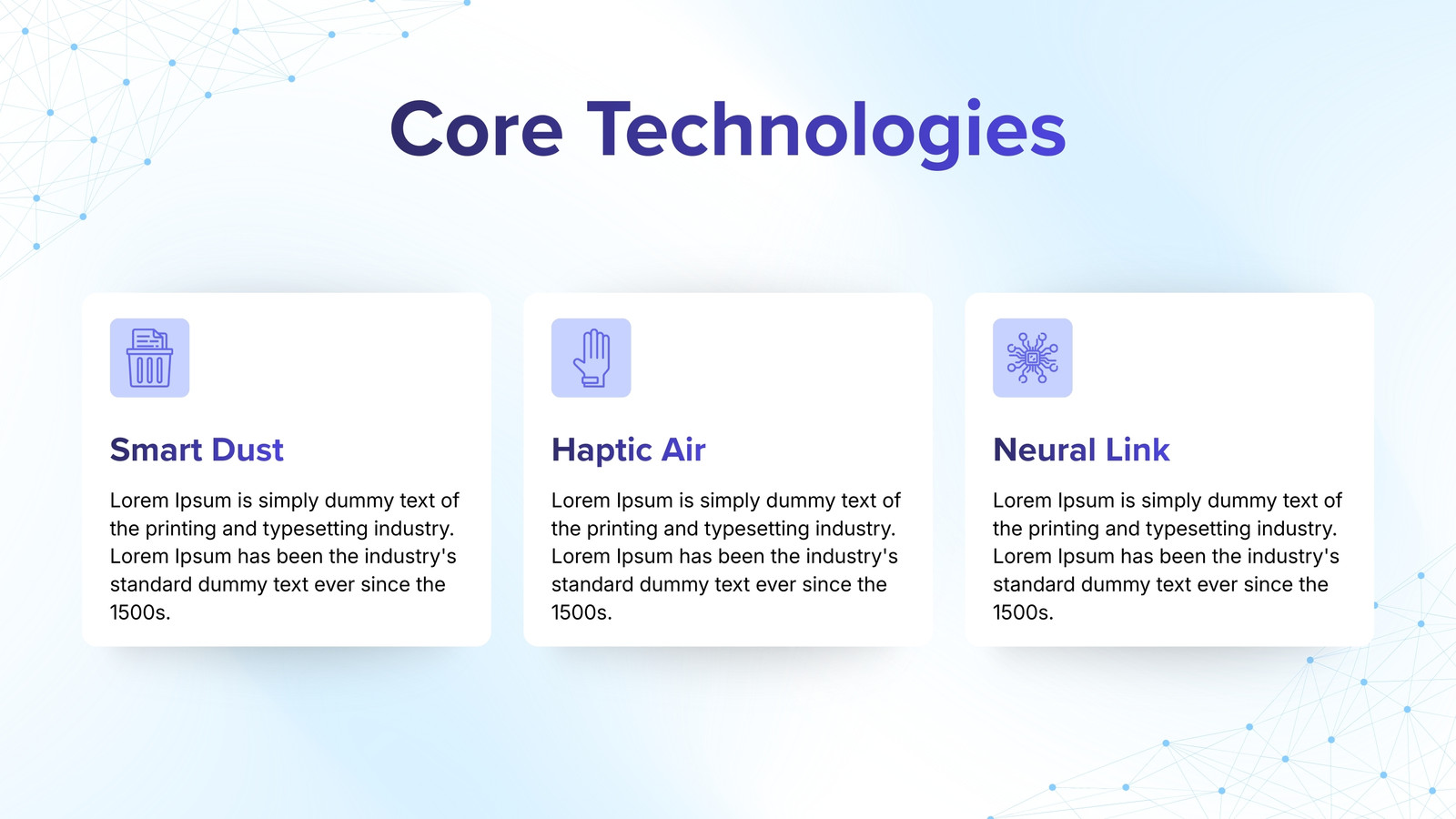 Core Technologies

Smart Dust

Lorem Ipsum is simply dummy text of the printing and typesetting industry. Lorem Ipsum has been the industry's standard dummy text ever since the 1500s.

Haptic Air

Lorem Ipsum is simply dummy text of the printing and typesetting industry. Lorem Ipsum has been the industry's standard dummy text ever since the 1500s.

Neural Link

Lorem Ipsum is simply dummy text of the printing and typesetting industry. Lorem Ipsum has been the industry's standard dummy text ever since the 1500s.